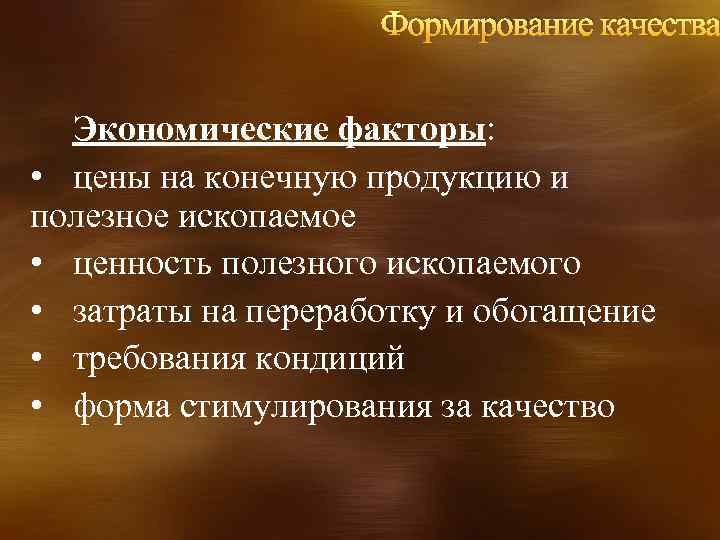 Формирование качества

Экономические факторы:

• цены на конечную продукцию и полезное ископаемое
• ценность полезного ископаемого
• затраты на переработку и обогащение
• требования кондиций
• форма стимулирования за качество